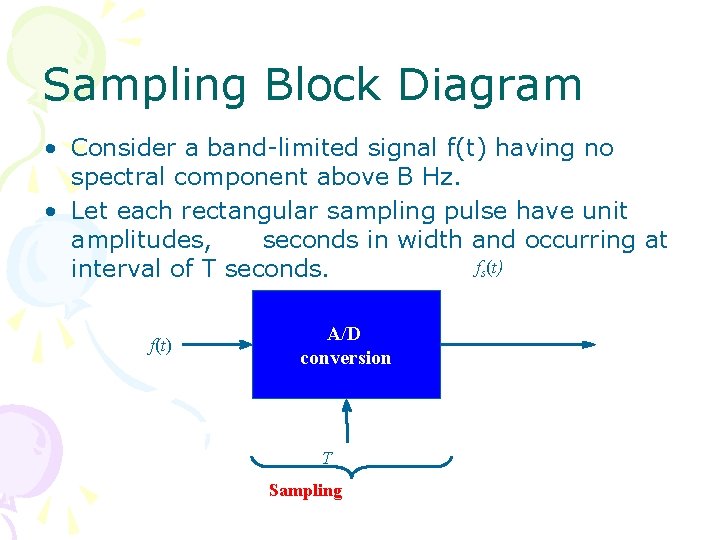 Sampling Block Diagram

• Consider a band-limited signal f(t) having no spectral component above B Hz.

• Let each rectangular sampling pulse have unit amplitudes, seconds in width and occurring at interval of T seconds.

$f_s(t)$

$f(t)$

A/D conversion

$T$

Sampling